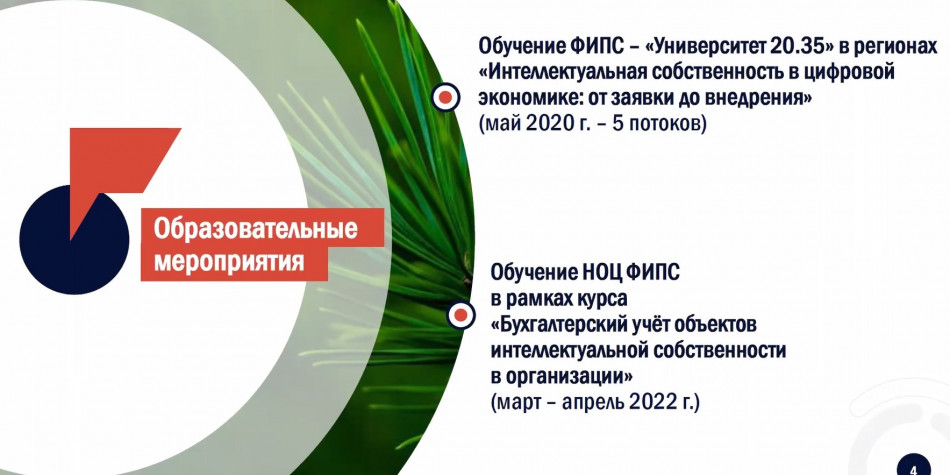 Образовательные мероприятия

Обучение ФИПС – «Университет 20.35» в регионах «Интеллектуальная собственность в цифровой экономике: от заявки до внедрения» (май 2020 г. – 5 потоков)

Обучение НОЦ ФИПС в рамках курса «Бухгалтерский учёт объектов интеллектуальной собственности в организации» (март – апрель 2022 г.)

4